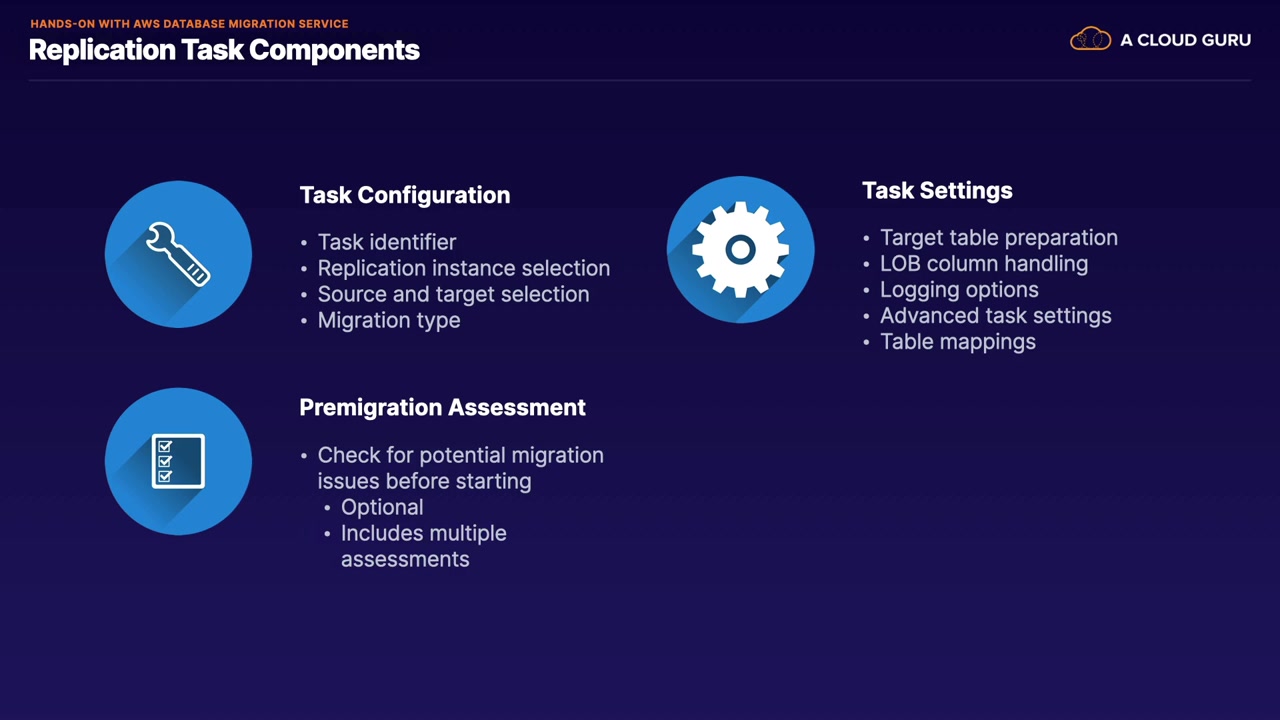 HANDS-ON WITH AWS DATABASE MIGRATION SERVICE
Replication Task Components

A CLOUD GURU

Task Configuration

• Task identifier
• Replication instance selection
• Source and target selection
• Migration type

Premigration Assessment

• Check for potential migration issues before starting
  • Optional
  • Includes multiple assessments

Task Settings

• Target table preparation
• LOB column handling
• Logging options
• Advanced task settings
• Table mappings